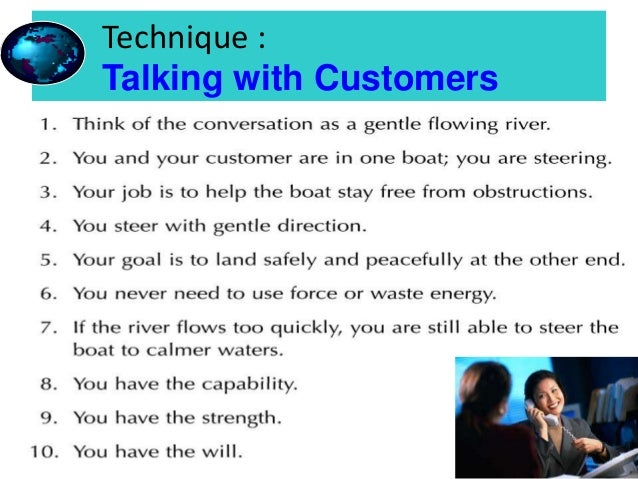 Technique :
Talking with Customers

1. Think of the conversation as a gentle flowing river.
2. You and your customer are in one boat; you are steering.
3. Your job is to help the boat stay free from obstructions.
4. You steer with gentle direction.
5. Your goal is to land safely and peacefully at the other end.
6. You never need to use force or waste energy.
7. If the river flows too quickly, you are still able to steer the boat to calmer waters.
8. You have the capability.
9. You have the strength.
10. You have the will.